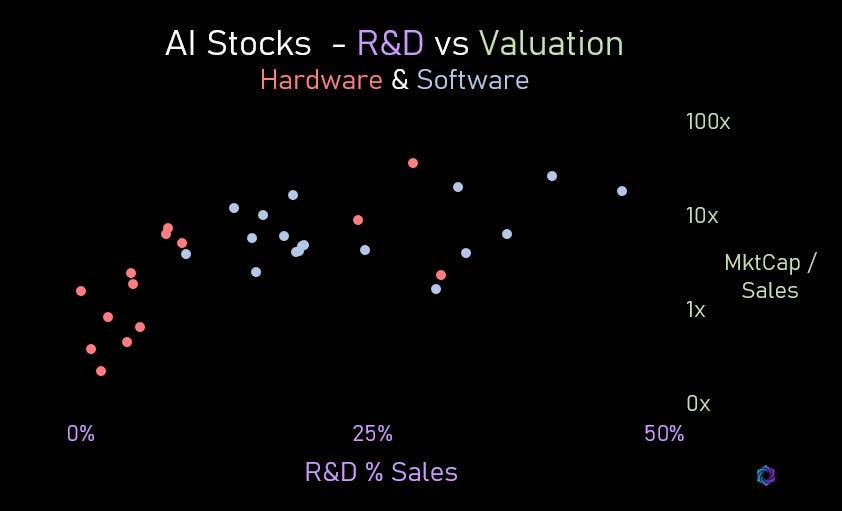 AI Stocks - R&D vs Valuation
Hardware & Software

100x
10x
1x
0x

MktCap / Sales

0%
25%
50%

R&D % Sales